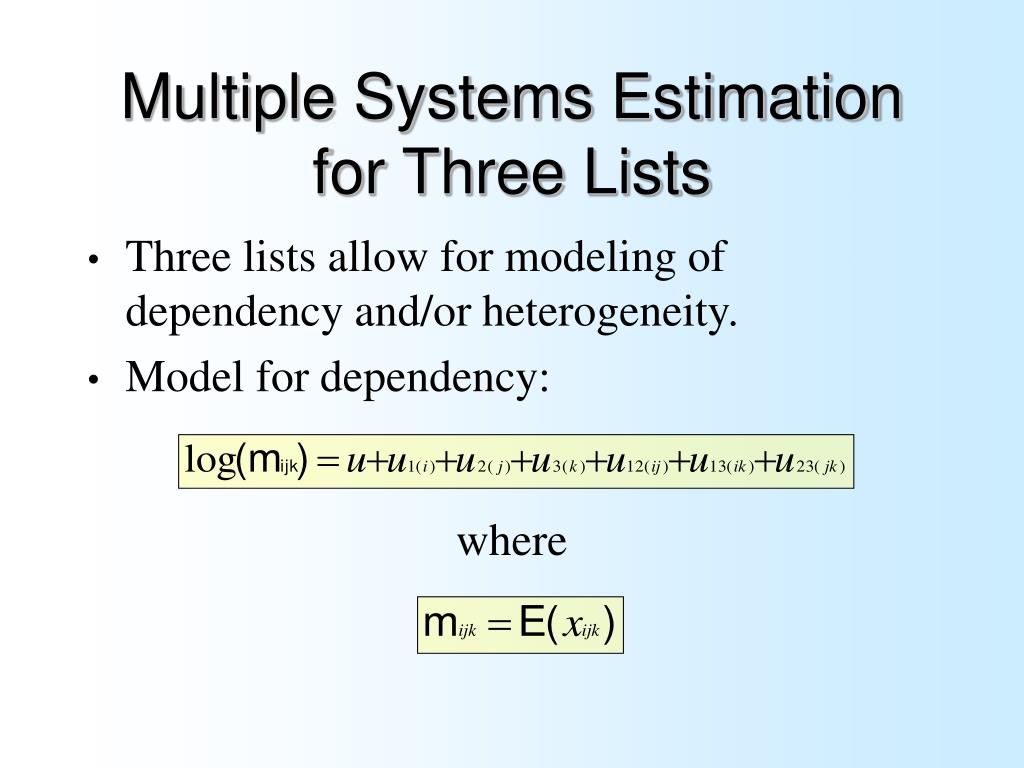 Multiple Systems Estimation for Three Lists

• Three lists allow for modeling of dependency and/or heterogeneity.

• Model for dependency:

$\log(m_{ijk}) = u + u_{1(i)} + u_{2(j)} + u_{3(k)} + u_{12(ij)} + u_{13(ik)} + u_{23(jk)}$

where

$m_{ijk} = E(x_{ijk})$